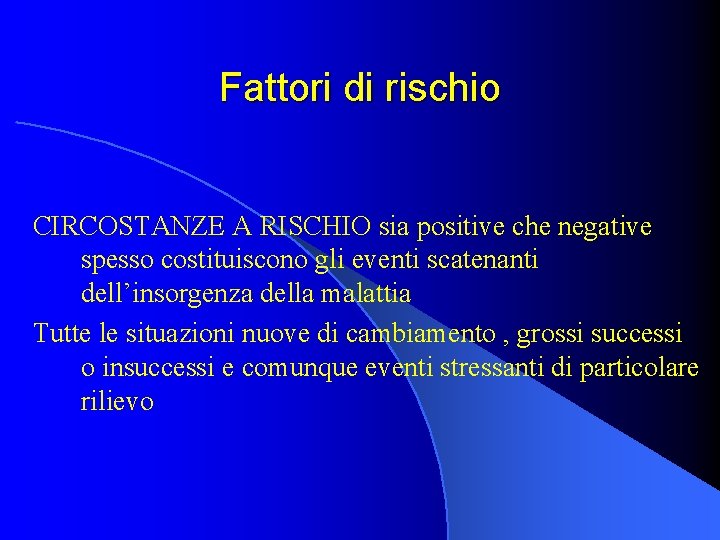 Fattori di rischio

CIRCOSTANZE A RISCHIO sia positive che negative spesso costituiscono gli eventi scatenanti dell’insorgenza della malattia

Tutte le situazioni nuove di cambiamento , grossi successi o insuccessi e comunque eventi stressanti di particolare rilievo